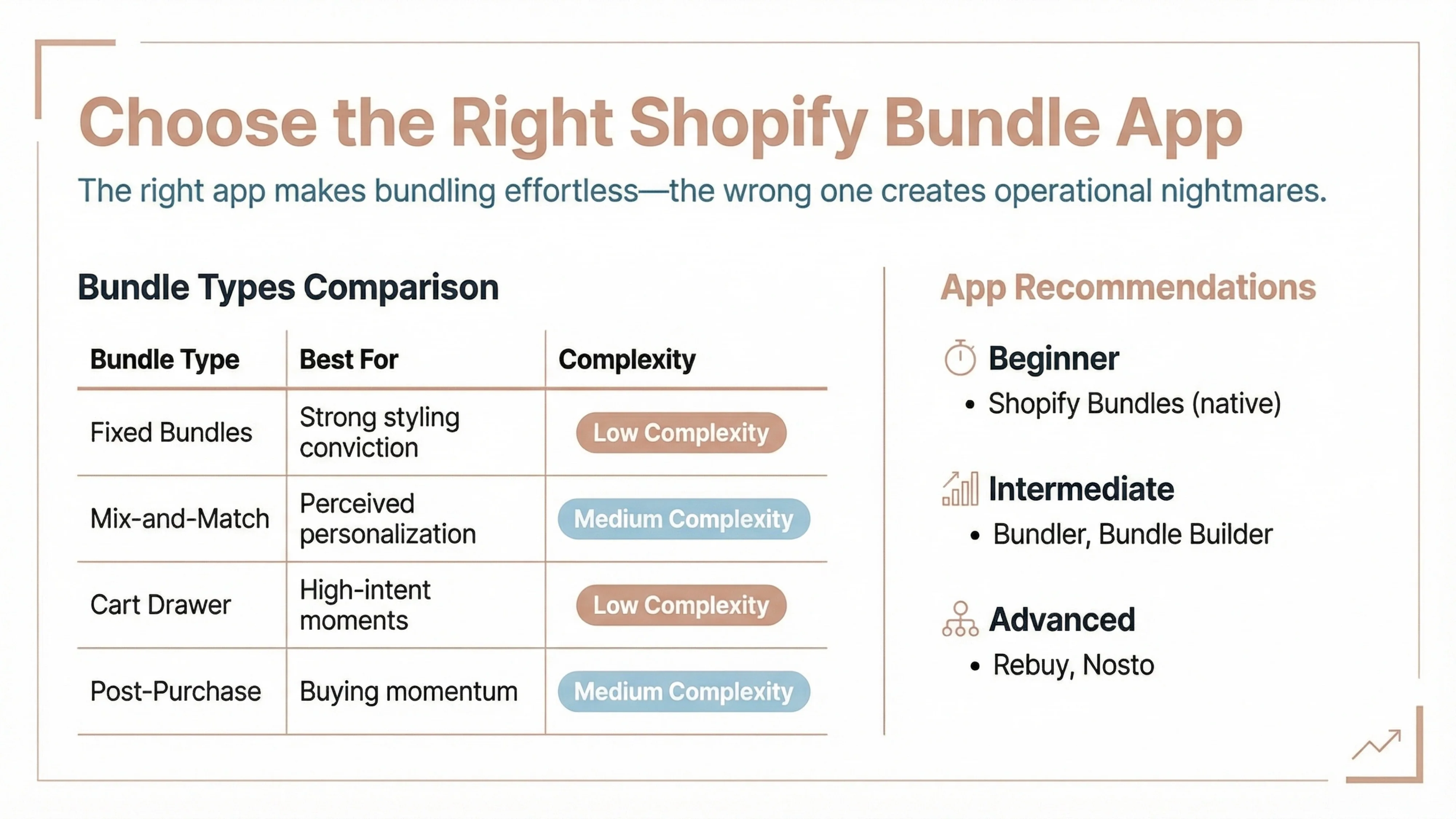 Choose the Right Shopify Bundle App

The right app makes bundling effortless—the wrong one creates operational nightmares.

Bundle Types Comparison

| Bundle Type | Best For | Complexity |
|---|---|---|
| Fixed Bundles | Strong styling conviction | Low Complexity |
| Mix-and-Match | Perceived personalization | Medium Complexity |
| Cart Drawer | High-intent moments | Low Complexity |
| Post-Purchase | Buying momentum | Medium Complexity |

App Recommendations

Beginner
• Shopify Bundles (native)

Intermediate
• Bundler, Bundle Builder

Advanced
• Rebuy, Nosto